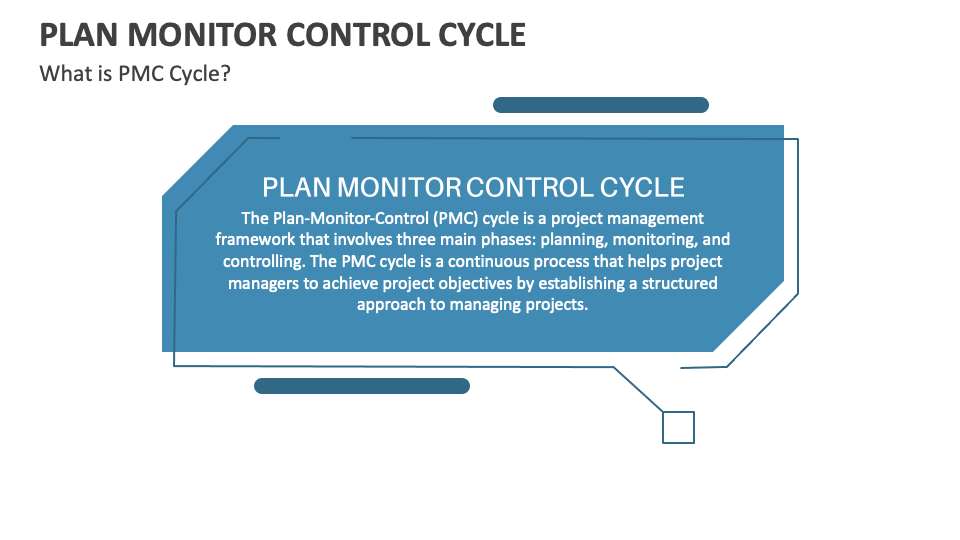 PLAN MONITOR CONTROL CYCLE
What is PMC Cycle?

PLAN MONITOR CONTROL CYCLE
The Plan-Monitor-Control (PMC) cycle is a project management framework that involves three main phases: planning, monitoring, and controlling. The PMC cycle is a continuous process that helps project managers to achieve project objectives by establishing a structured approach to managing projects.